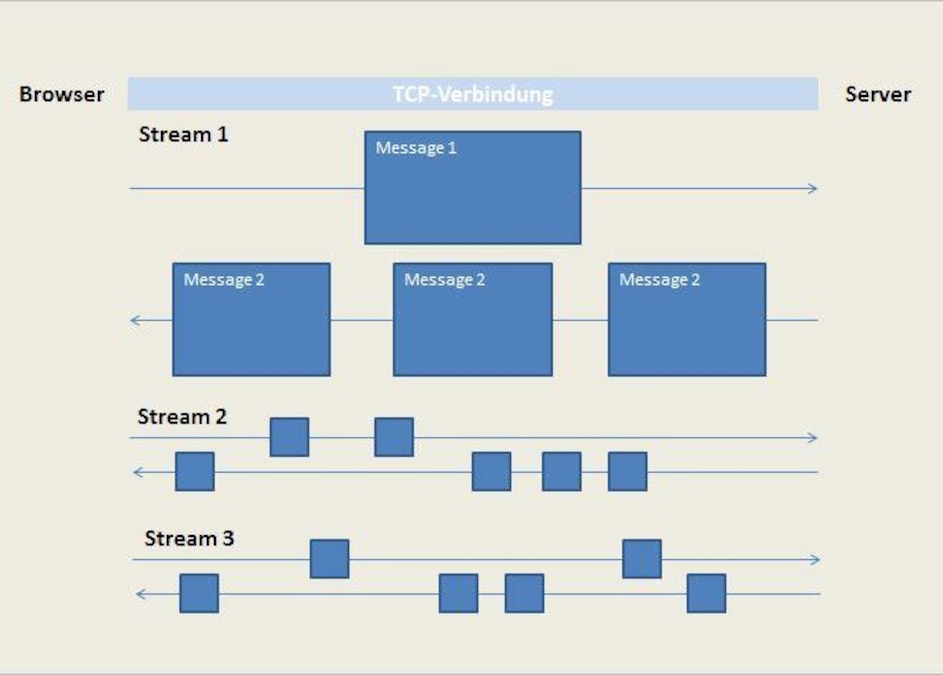 Browser

TCP-Verbindung

Server

Stream 1

Message 1

Message 2

Message 2

Message 2

Stream 2

Stream 3